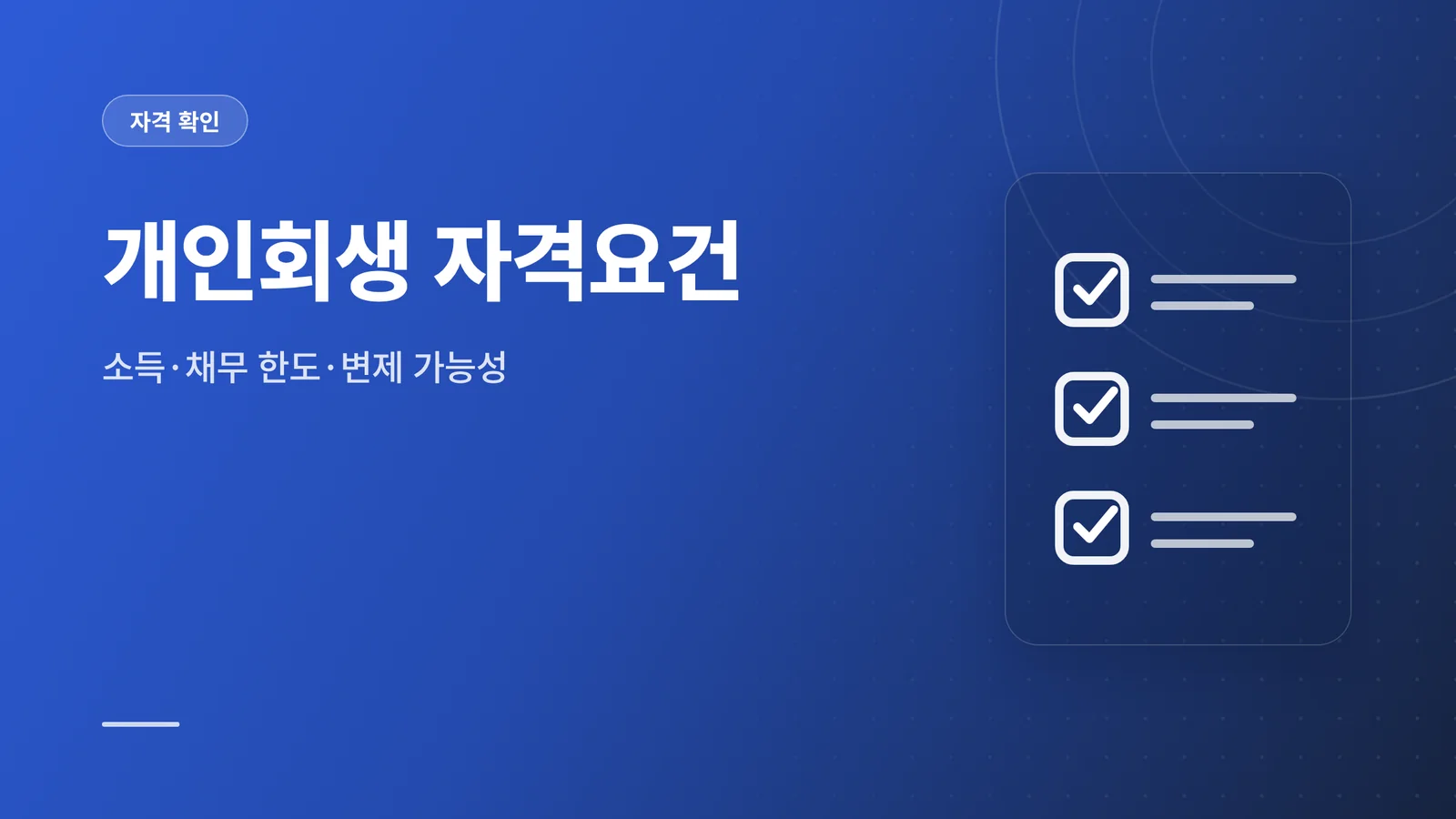 자격 확인

개인회생 자격요건

소득·채무 한도·변제 가능성